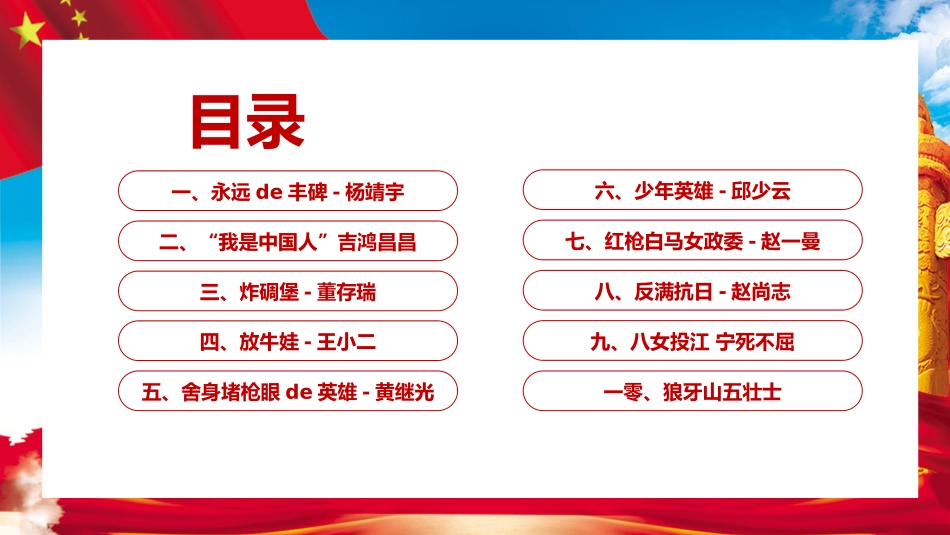 目录

一、永远 de 丰碑 - 杨靖宇

二、“我是中国人”吉鸿昌昌

三、炸碉堡 - 董存瑞

四、放牛娃 - 王小二

五、舍身堵枪眼 de 英雄 - 黄继光

六、少年英雄 - 邱少云

七、红枪白马女政委 - 赵一曼

八、反满抗日 - 赵尚志

九、八女投江 宁死不屈

一零、狼牙山五壮士